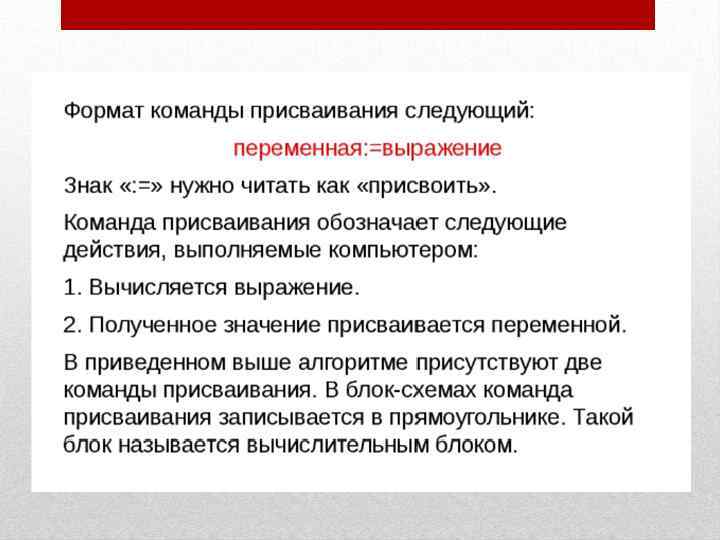 Формат команды присваивания следующий:

переменная:=выражение

Знак «:=» нужно читать как «присвоить».

Команда присваивания обозначает следующие действия, выполняемые компьютером:

1. Вычисляется выражение.

2. Полученное значение присваивается переменной.

В приведенном выше алгоритме присутствуют две команды присваивания. В блок-схемах команда присваивания записывается в прямоугольнике. Такой блок называется вычислительным блоком.